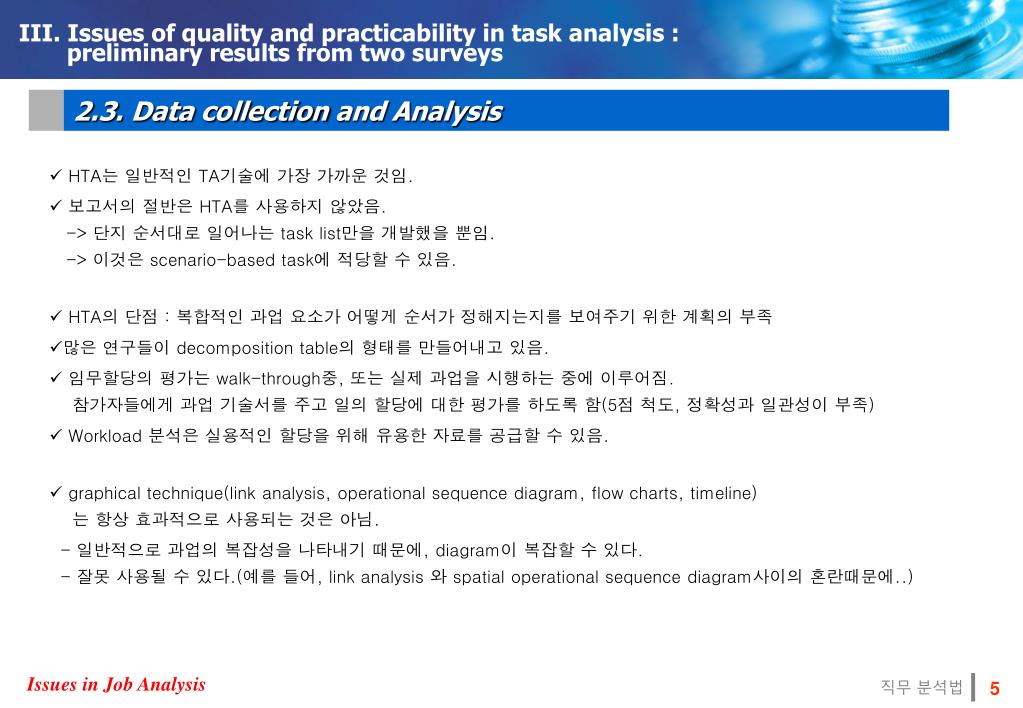 III. Issues of quality and practicability in task analysis : preliminary results from two surveys

2.3. Data collection and Analysis

✓ HTA는 일반적인 TA기술에 가장 가까운 것임.
✓ 보고서의 절반은 HTA를 사용하지 않았음.
-> 단지 순서대로 일어나는 task list만을 개발했을 뿐임.
-> 이것은 scenario-based task에 적당할 수 있음.

✓ HTA의 단점 : 복합적인 과업 요소가 어떻게 순서가 정해지는지를 보여주기 위한 계획의 부족
✓많은 연구들이 decomposition table의 형태를 만들어내고 있음.
✓ 임무할당의 평가는 walk-through중, 또는 실제 과업을 시행하는 중에 이루어짐.
참가자들에게 과업 기술서를 주고 일의 할당에 대한 평가를 하도록 함(5점 척도, 정확성과 일관성이 부족)
✓ Workload 분석은 실용적인 할당을 위해 유용한 자료를 공급할 수 있음.

✓ graphical technique(link analysis, operational sequence diagram, flow charts, timeline) 는 항상 효과적으로 사용되는 것은 아님.
- 일반적으로 과업의 복잡성을 나타내기 때문에, diagram이 복잡할 수 있다.
- 잘못 사용될 수 있다.(예를 들어, link analysis 와 spatial operational sequence diagram사이의 혼란때문에..)

Issues in Job Analysis

직무 분석법 5